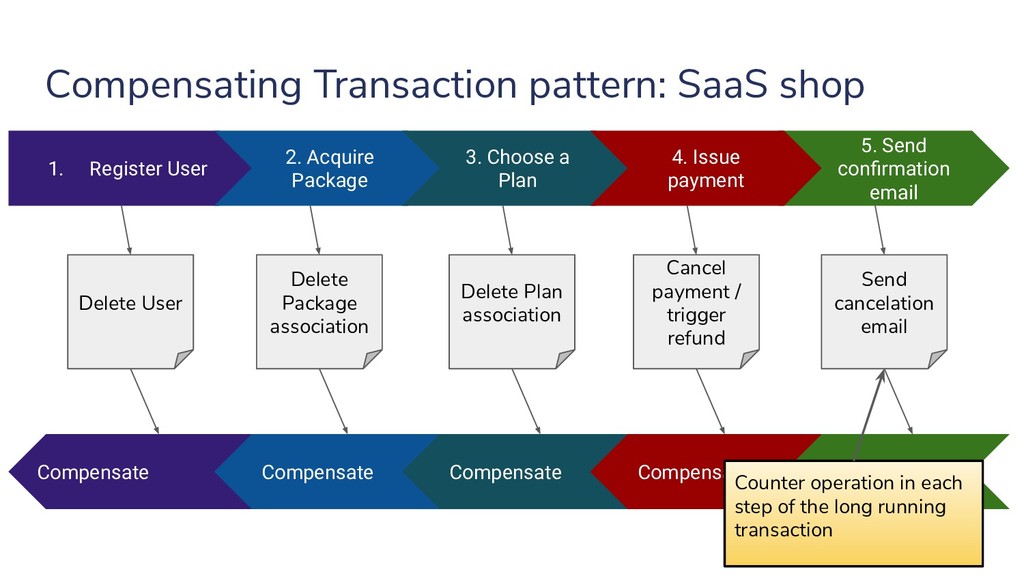 Compensating Transaction pattern: SaaS shop

1. Register User

2. Acquire Package

3. Choose a Plan

4. Issue payment

5. Send confirmation email

Delete User

Delete Package association

Delete Plan association

Cancel payment / trigger refund

Send cancelation email

Compensate

Compensate

Compensate

Compens

Counter operation in each step of the long running transaction